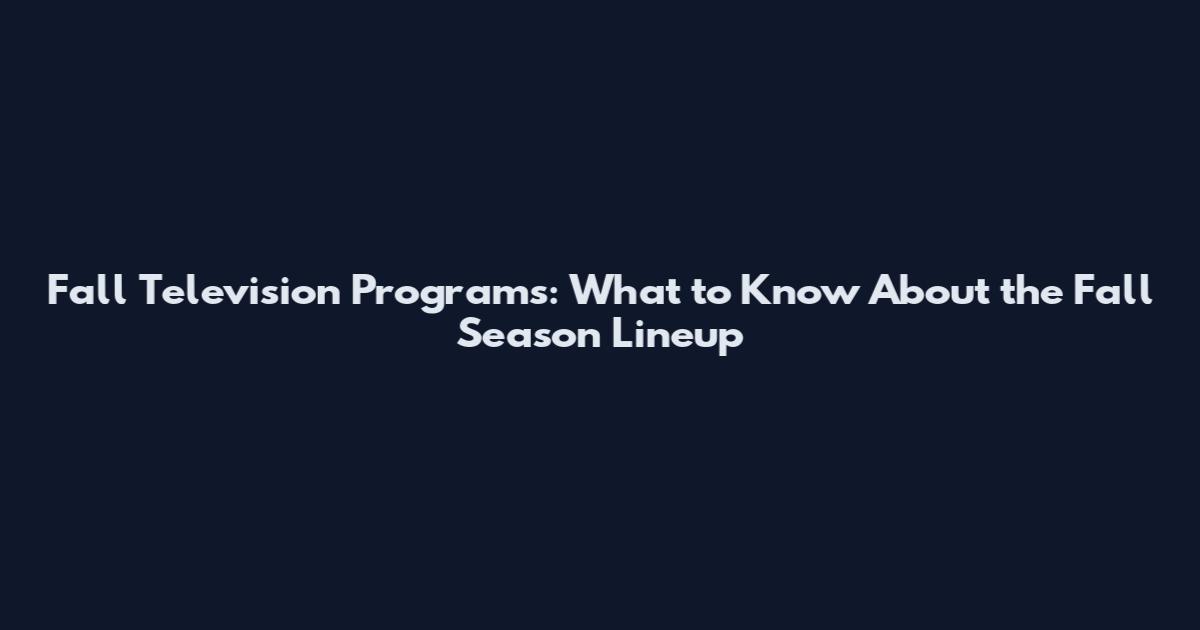 Fall Television Programs: What to Know About the Fall Season Lineup